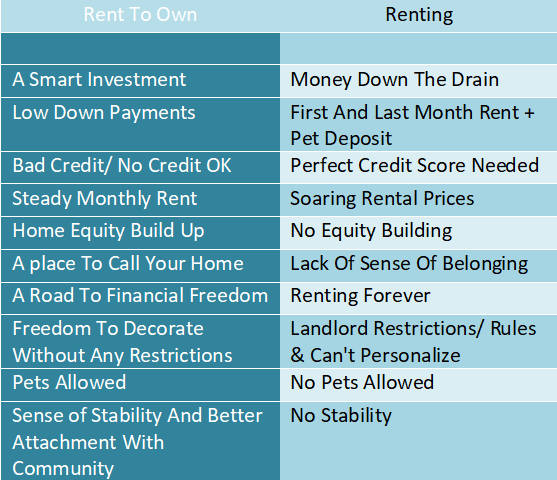 | Rent To Own | Renting |
|---|---|
| | |
| A Smart Investment | Money Down The Drain |
| Low Down Payments | First And Last Month Rent + Pet Deposit |
| Bad Credit/ No Credit OK | Perfect Credit Score Needed |
| Steady Monthly Rent | Soaring Rental Prices |
| Home Equity Build Up | No Equity Building |
| A place To Call Your Home | Lack Of Sense Of Belonging |
| A Road To Financial Freedom | Renting Forever |
| Freedom To Decorate Without Any Restrictions | Landlord Restrictions/ Rules & Can't Personalize |
| Pets Allowed | No Pets Allowed |
| Sense of Stability And Better Attachment With Community | No Stability |